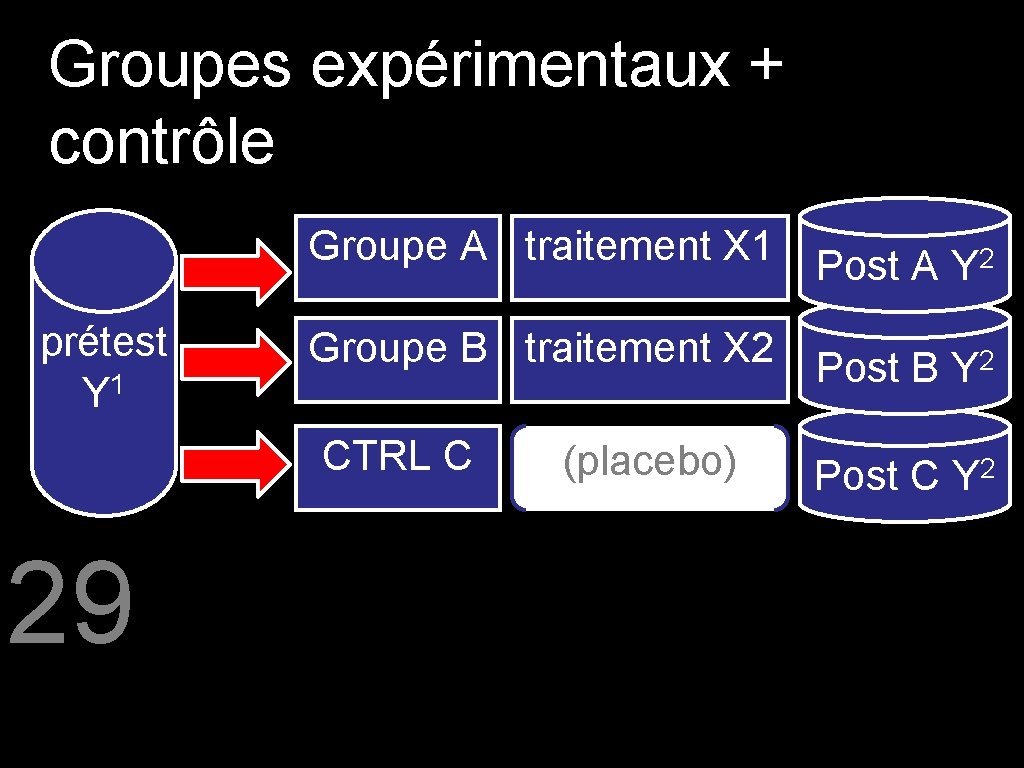 Groupes expérimentaux + contrôle

prétest $Y^1$

Groupe A

traitement X1

Post A $Y^2$

Groupe B

traitement X2

Post B $Y^2$

CTRL C

(placebo)

Post C $Y^2$

29